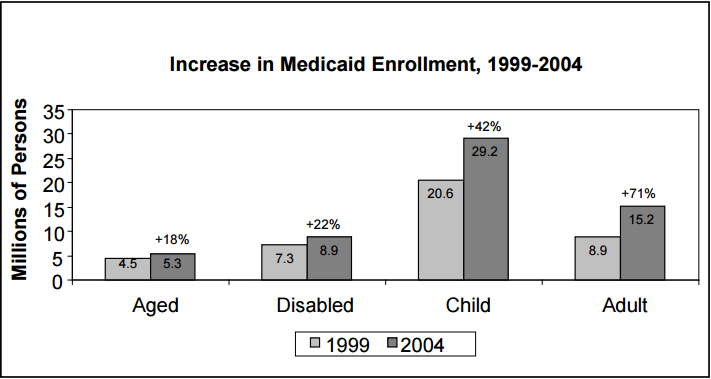 Increase in Medicaid Enrollment, 1999-2004

Millions of Persons

35
30
25
20
15
10
5
0

+18%
4.5
5.3

+22%
7.3
8.9

+42%
20.6
29.2

+71%
8.9
15.2

Aged
Disabled
Child
Adult

1999
2004